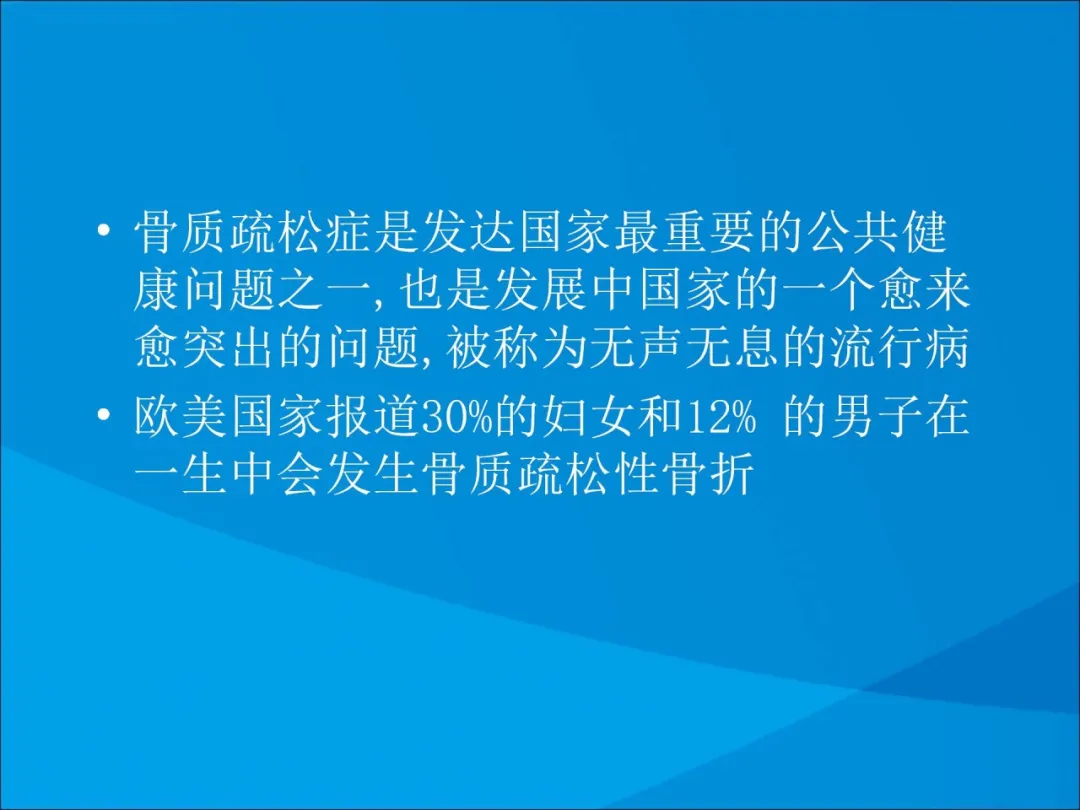 • 骨质疏松症是发达国家最重要的公共健康问题之一，也是发展中国家的一个愈来愈突出的问题，被称为无声无息的流行病
• 欧美国家报道30%的妇女和12% 的男子在一生中会发生骨质疏松性骨折